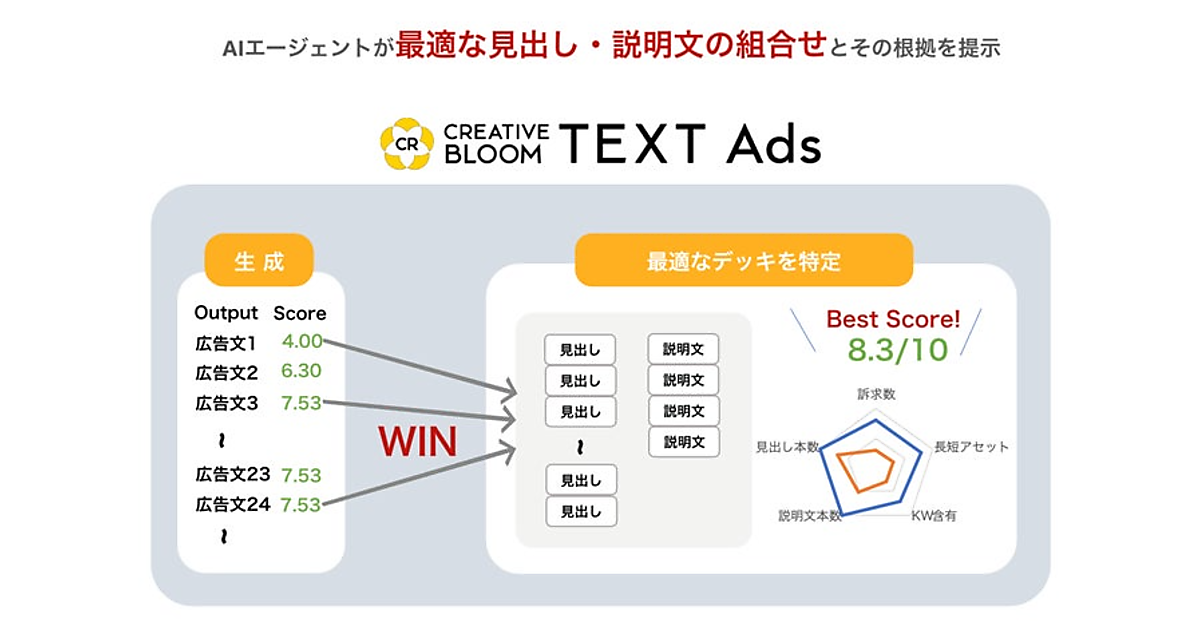 AIエージェントが最適な見出し・説明文の組合せとその根拠を提示

CR CREATIVE BLOOM TEXT Ads

生成

| Output | Score |
|---|---|
| 広告文1 | 4.00 |
| 広告文2 | 6.30 |
| 広告文3 | 7.53 |
| ~ | |
| 広告文23 | 7.53 |
| 広告文24 | 7.53 |
| ~ | |

WIN

最適なデッキを特定

見出し
見出し
見出し
~
見出し
見出し

説明文
説明文
説明文
説明文

Best Score!
8.3/10

訴求数
長短アセット
KW含有
説明文本数
見出し本数